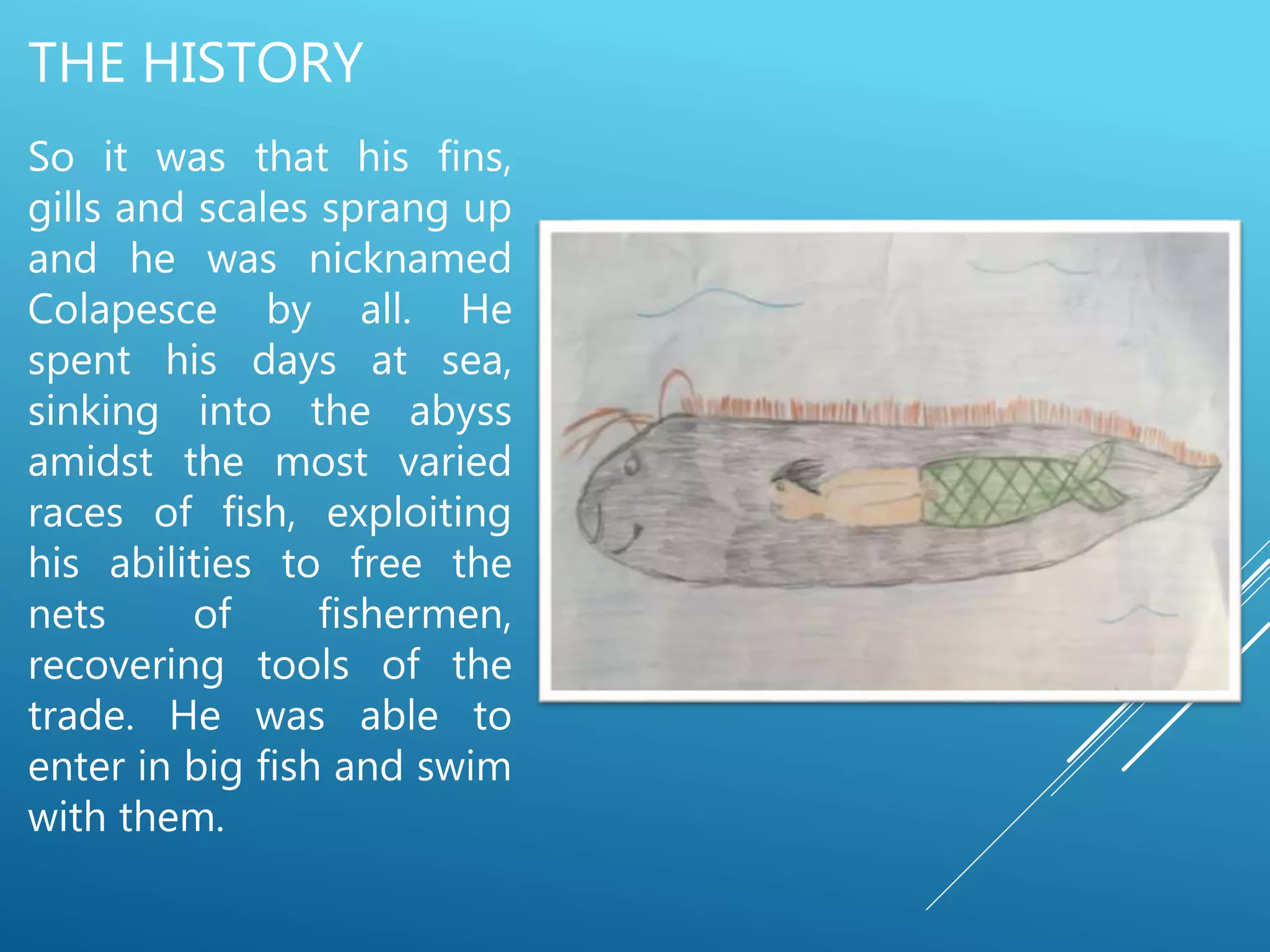 THE HISTORY

So it was that his fins, gills and scales sprang up and he was nicknamed Colapesce by all. He spent his days at sea, sinking into the abyss amidst the most varied races of fish, exploiting his abilities to free the nets of fishermen, recovering tools of the trade. He was able to enter in big fish and swim with them.